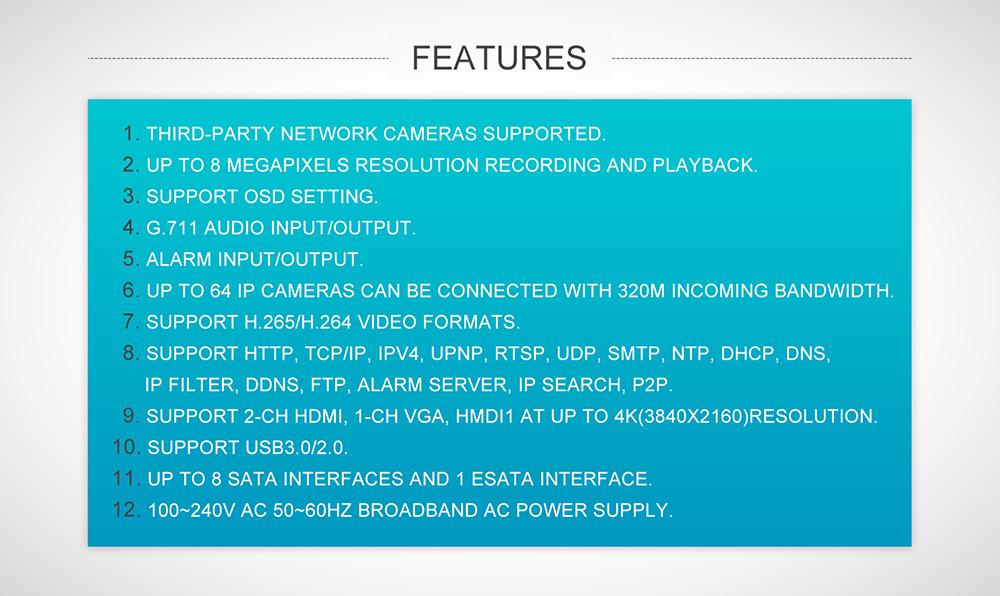 FEATURES

1. THIRD-PARTY NETWORK CAMERAS SUPPORTED.
2. UP TO 8 MEGAPIXELS RESOLUTION RECORDING AND PLAYBACK.
3. SUPPORT OSD SETTING.
4. G.711 AUDIO INPUT/OUTPUT.
5. ALARM INPUT/OUTPUT.
6. UP TO 64 IP CAMERAS CAN BE CONNECTED WITH 320M INCOMING BANDWIDTH.
7. SUPPORT H.265/H.264 VIDEO FORMATS.
8. SUPPORT HTTP, TCP/IP, IPV4, UPNP, RTSP, UDP, SMTP, NTP, DHCP, DNS, IP FILTER, DDNS, FTP, ALARM SERVER, IP SEARCH, P2P.
9. SUPPORT 2-CH HDMI, 1-CH VGA, HMDI1 AT UP TO 4K(3840X2160)RESOLUTION.
10. SUPPORT USB3.0/2.0.
11. UP TO 8 SATA INTERFACES AND 1 ESATA INTERFACE.
12. 100~240V AC 50~60HZ BROADBAND AC POWER SUPPLY.